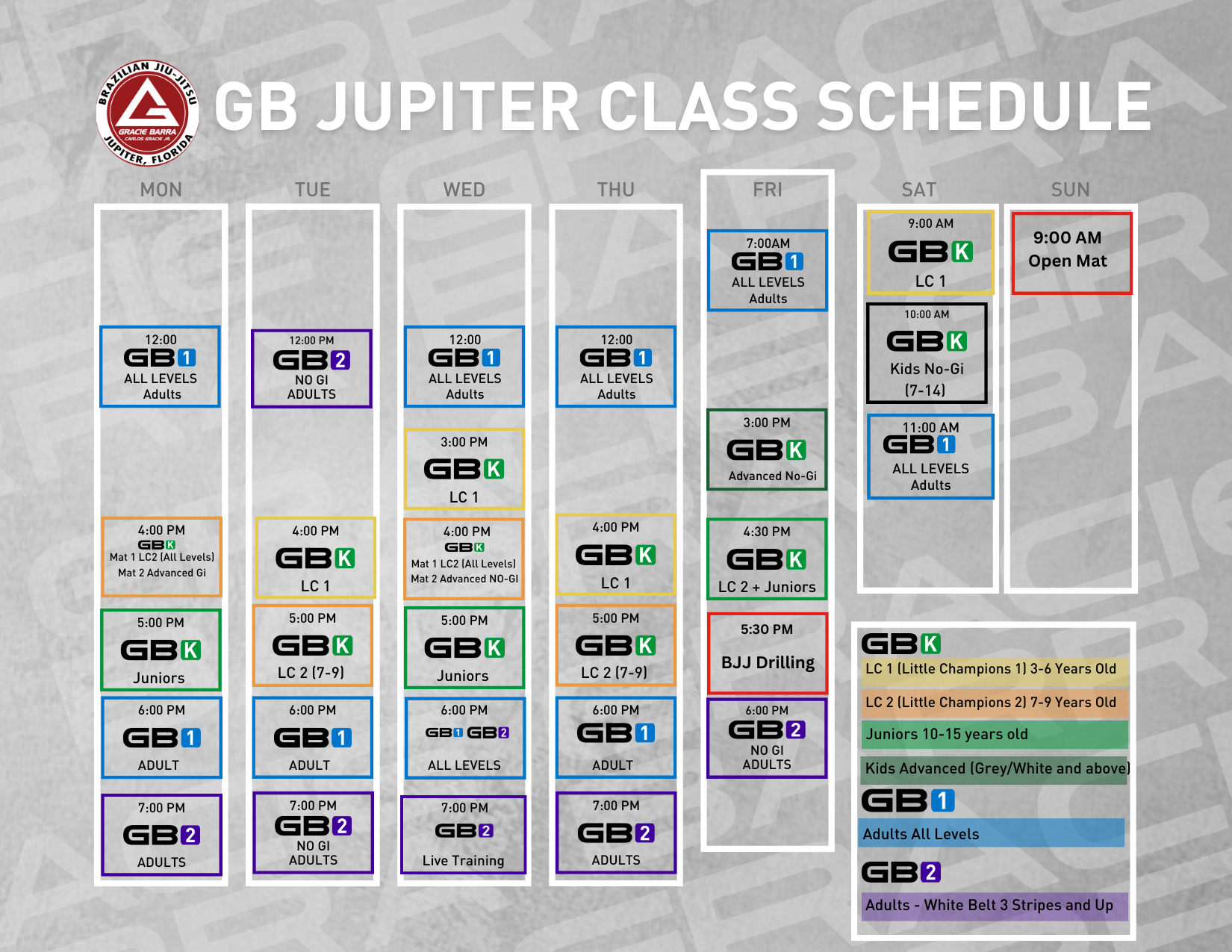 BRAZILIAN JIU-JITSU
GRACIE BARRA
CARLOS GRACIE JR.
JUPITER, FLORIDA

GB JUPITER CLASS SCHEDULE

MON

12:00
GB1
ALL LEVELS
Adults

4:00 PM
GBK
Mat 1 LC2 (All Levels)
Mat 2 Advanced Gi

5:00 PM
GBK
Juniors

6:00 PM
GB1
ADULT

7:00 PM
GB2
ADULTS

TUE

12:00 PM
GB2
NO GI
ADULTS

4:00 PM
GBK
LC 1

5:00 PM
GBK
LC 2 (7-9)

6:00 PM
GB1
ADULT

7:00 PM
GB2
NO GI
ADULTS

WED

12:00
GB1
ALL LEVELS
Adults

3:00 PM
GBK
LC 1

4:00 PM
GBK
Mat 1 LC2 (All Levels)
Mat 2 Advanced NO-GI

5:00 PM
GBK
Juniors

6:00 PM
GB1 GB2
ALL LEVELS

7:00 PM
GB2
Live Training

THU

12:00
GB1
ALL LEVELS
Adults

4:00 PM
GBK
LC 1

5:00 PM
GBK
LC 2 (7-9)

6:00 PM
GB1
ADULT

7:00 PM
GB2
ADULTS

FRI

7:00AM
GB1
ALL LEVELS
Adults

3:00 PM
GBK
Advanced No-Gi

4:30 PM
GBK
LC 2 + Juniors

5:30 PM
BJJ Drilling

6:00 PM
GB2
NO GI
ADULTS

SAT

9:00 AM
GBK
LC 1

10:00 AM
GBK
Kids No-Gi
(7-14)

11:00 AM
GB1
ALL LEVELS
Adults

SUN

9:00 AM
Open Mat

GBK
LC 1 (Little Champions 1) 3-6 Years Old
LC 2 (Little Champions 2) 7-9 Years Old
Juniors 10-15 years old
Kids Advanced (Grey/White and above)
GB1
Adults All Levels
GB2
Adults - White Belt 3 Stripes and Up